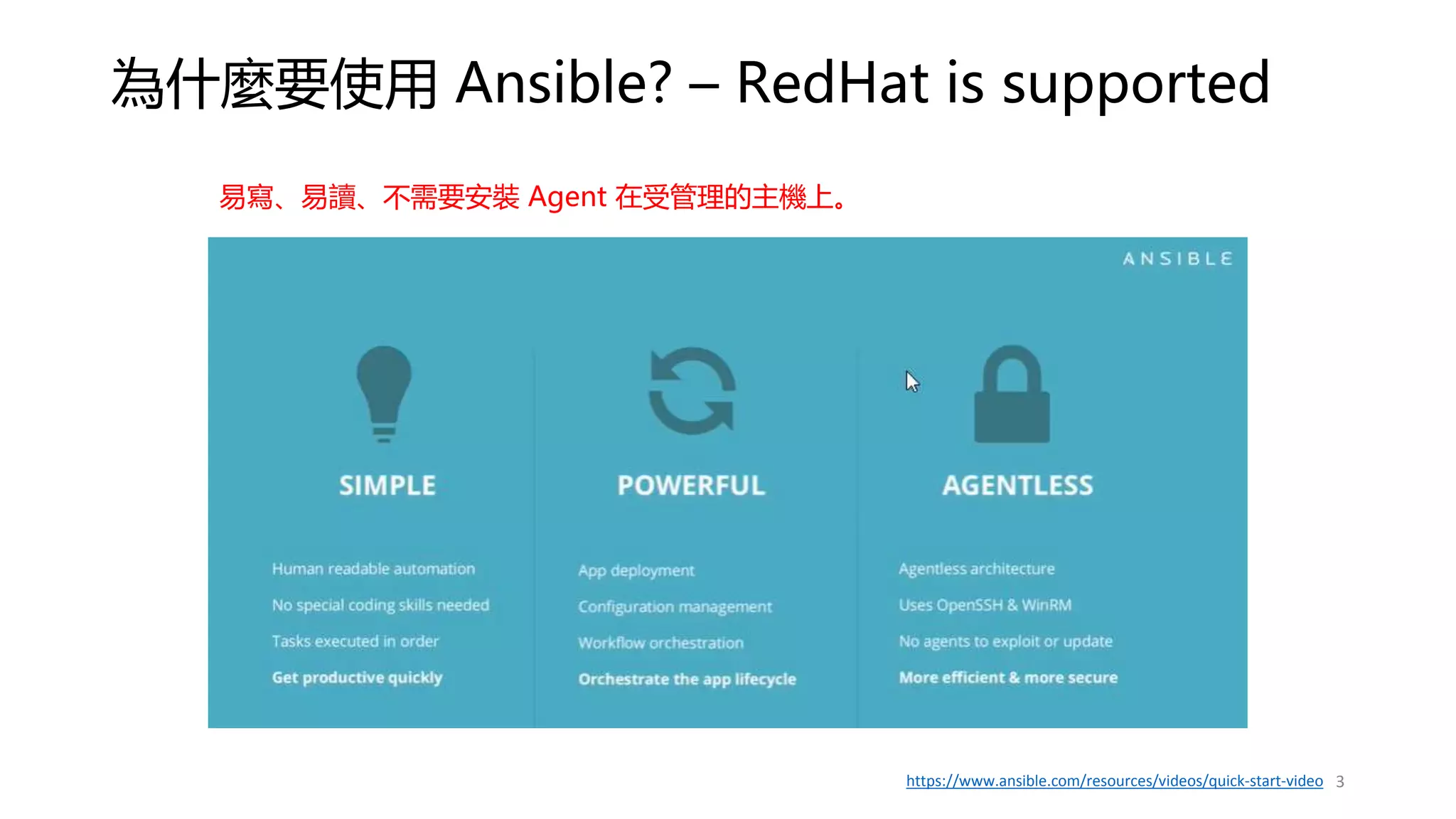 為什麼要使用 Ansible? – RedHat is supported

易寫、易讀、不需要安裝 Agent 在受管理的主機上。

ANSIBLE

SIMPLE

Human readable automation

No special coding skills needed

Tasks executed in order

Get productive quickly

POWERFUL

App deployment

Configuration management

Workflow orchestration

Orchestrate the app lifecycle

AGENTLESS

Agentless architecture

Uses OpenSSH & WinRM

No agents to exploit or update

More efficient & more secure

https://www.ansible.com/resources/videos/quick-start-video 3